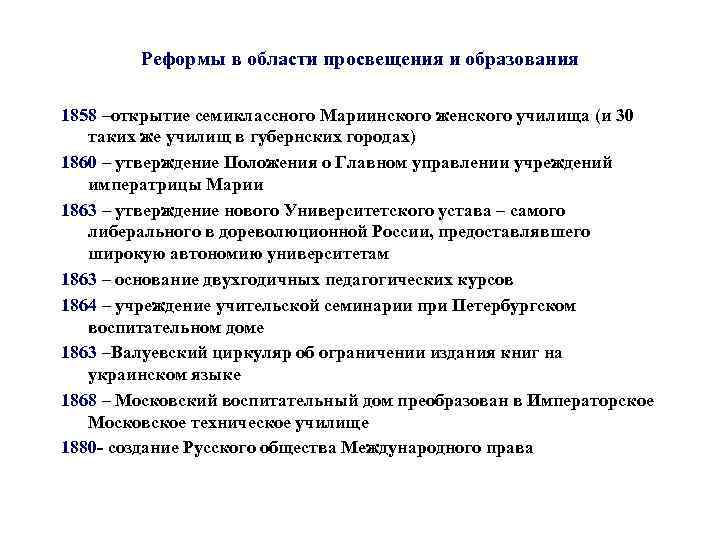 Реформы в области просвещения и образования

1858 –открытие семиклассного Мариинского женского училища (и 30 таких же училищ в губернских городах)

1860 – утверждение Положения о Главном управлении учреждений императрицы Марии

1863 – утверждение нового Университетского устава – самого либерального в дореволюционной России, предоставлявшего широкую автономию университетам

1863 – основание двухгодичных педагогических курсов

1864 – учреждение учительской семинарии при Петербургском воспитательном доме

1863 –Валуевский циркуляр об ограничении издания книг на украинском языке

1868 – Московский воспитательный дом преобразован в Императорское Московское техническое училище

1880- создание Русского общества Международного права